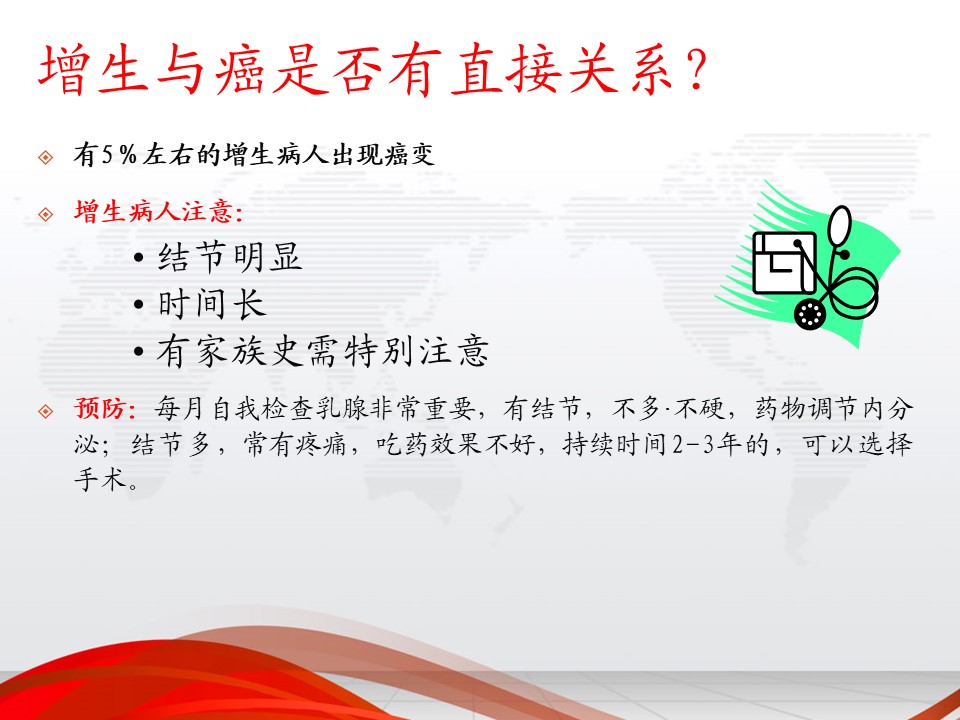 增生与癌是否有直接关系？

有5％左右的增生病人出现癌变

增生病人注意：

• 结节明显

• 时间长

• 有家族史需特别注意

预防：每月自我检查乳腺非常重要，有结节，不多·不硬，药物调节内分泌；结节多，常有疼痛，吃药效果不好，持续时间2-3年的，可以选择手术。